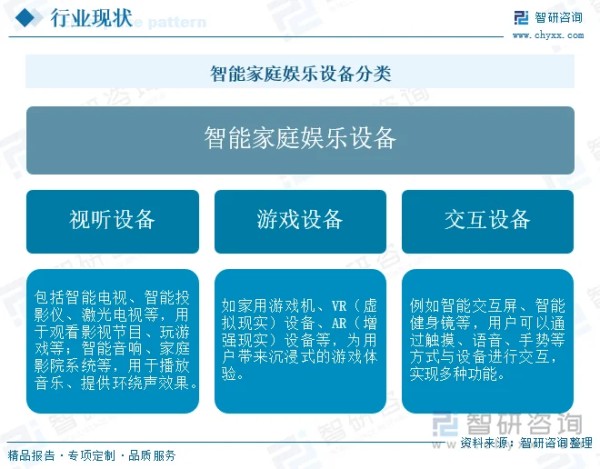 行业现状

智研咨询
www.chyxx.com

智能家庭娱乐设备分类

智能家庭娱乐设备

视听设备

游戏设备

交互设备

包括智能电视、智能投影仪、激光电视等，用于观看影视节目、玩游戏等；智能音响、家庭影院系统等，用于播放音乐、提供环绕声效果。

如家用游戏机、VR（虚拟现实）设备、AR（增强现实）设备等，为用户带来沉浸式的游戏体验。

例如智能交互屏、智能健身镜等，用户可以通过触摸、语音、手势等方式与设备进行交互，实现多种功能。

智研咨询

资料来源：智研咨询整理

精品报告 · 专项定制 · 品质服务